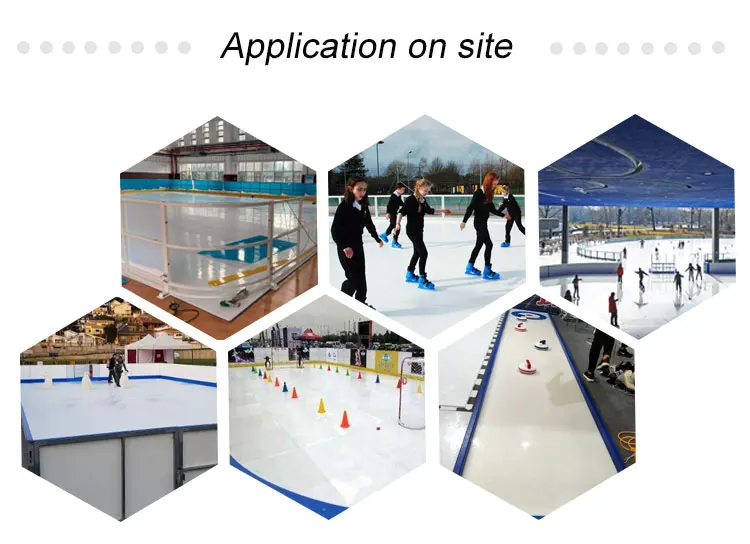 Application on site